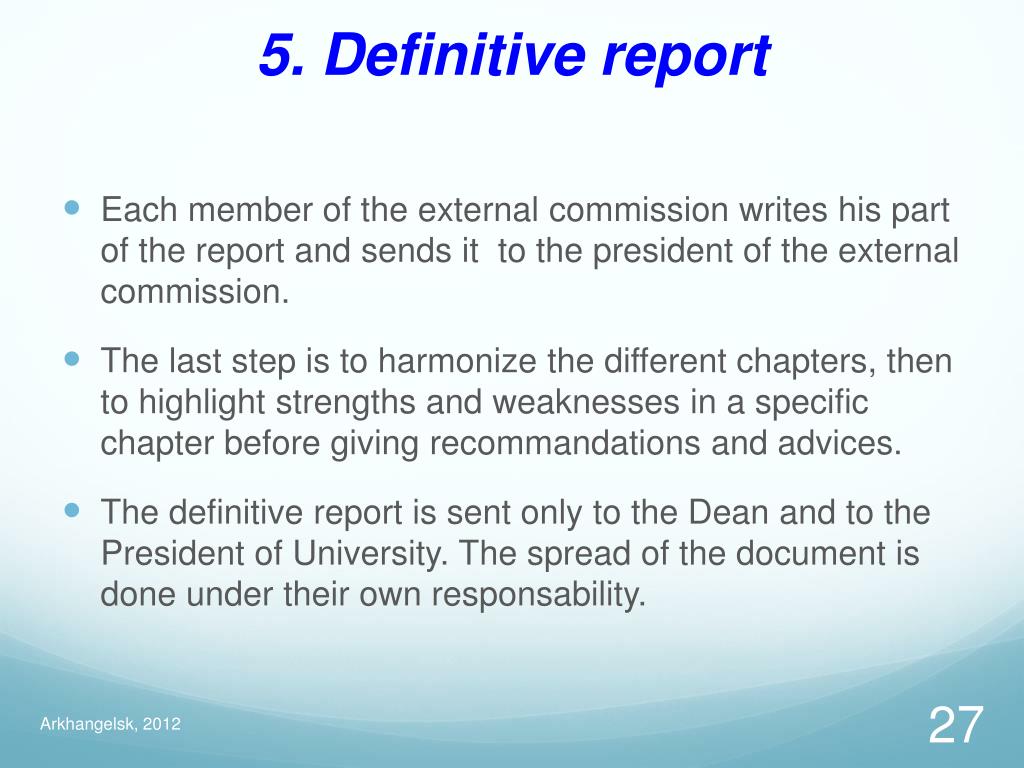 5. Definitive report

Each member of the external commission writes his part of the report and sends it to the president of the external commission.

The last step is to harmonize the different chapters, then to highlight strengths and weaknesses in a specific chapter before giving recommandations and advices.

The definitive report is sent only to the Dean and to the President of University. The spread of the document is done under their own responsability.

Arkhangelsk, 2012

27